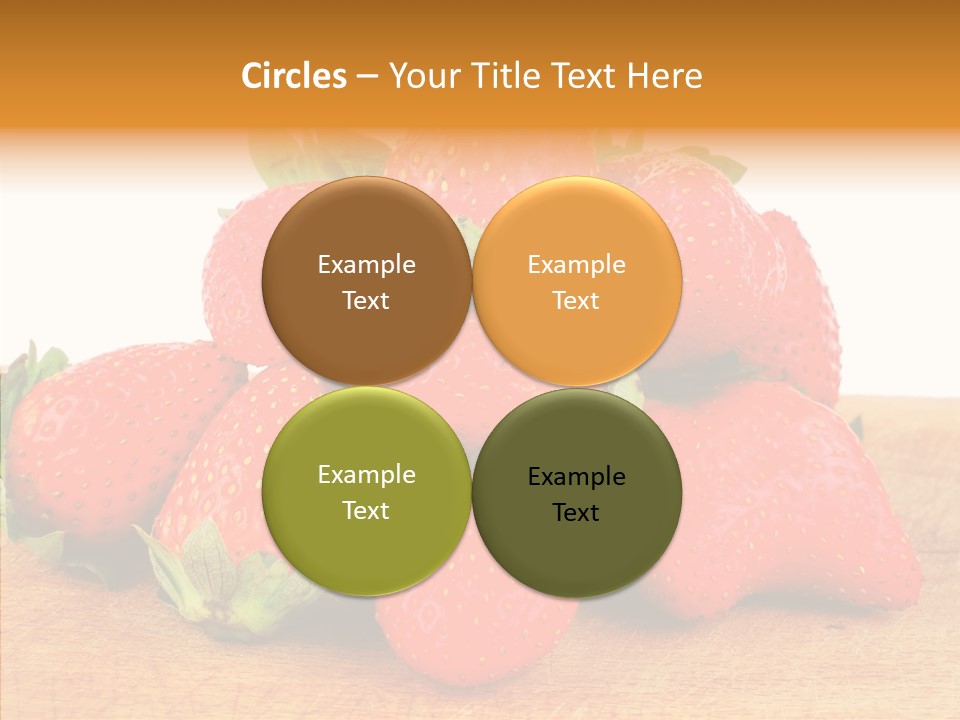 Circles – Your Title Text Here

Example Text

Example Text

Example Text

Example Text